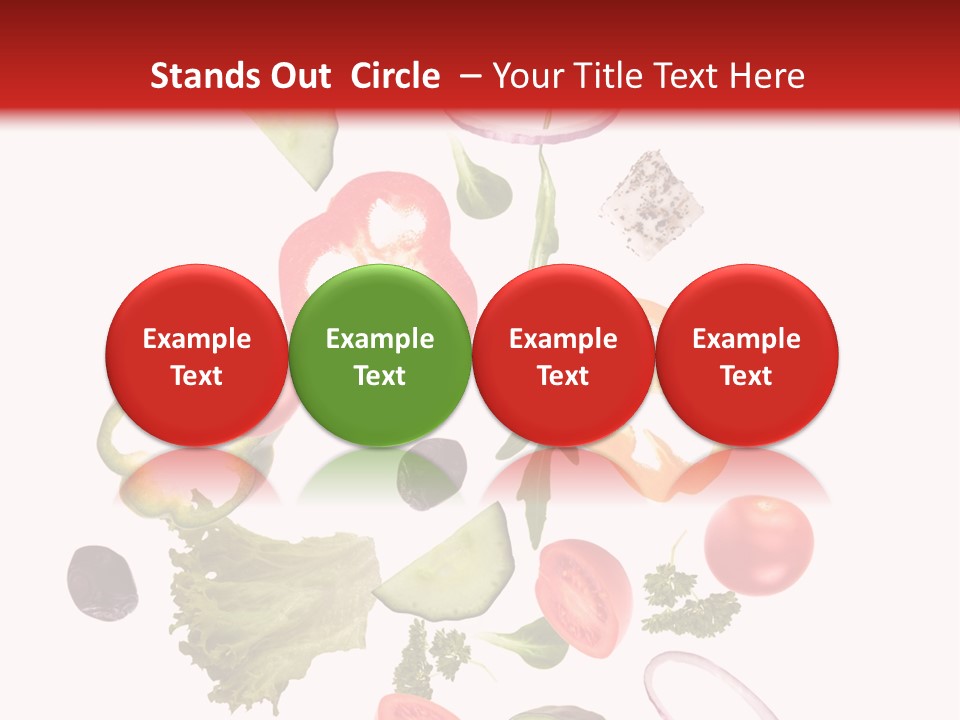 Stands Out Circle – Your Title Text Here

Example Text

Example Text

Example Text

Example Text